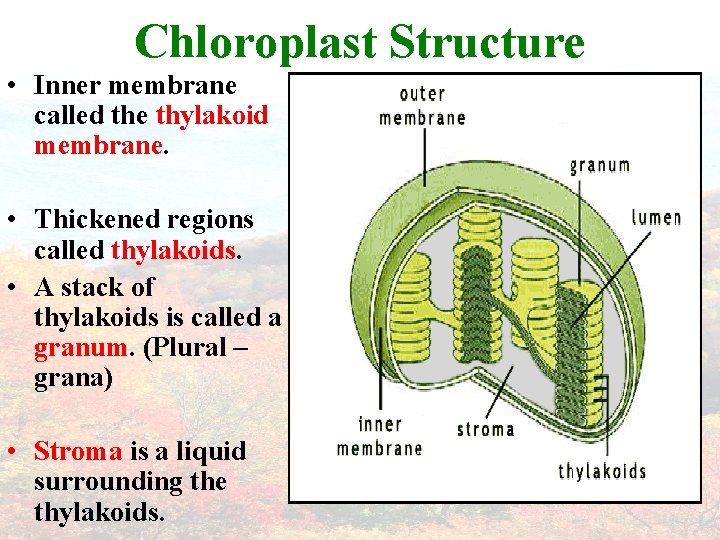 Chloroplast Structure

• Inner membrane called the thylakoid membrane.

• Thickened regions called thylakoids.

• A stack of thylakoids is called a granum. (Plural – grana)

• Stroma is a liquid surrounding the thylakoids.

outer membrane

granum

lumen

inner membrane

stroma

thylakoids